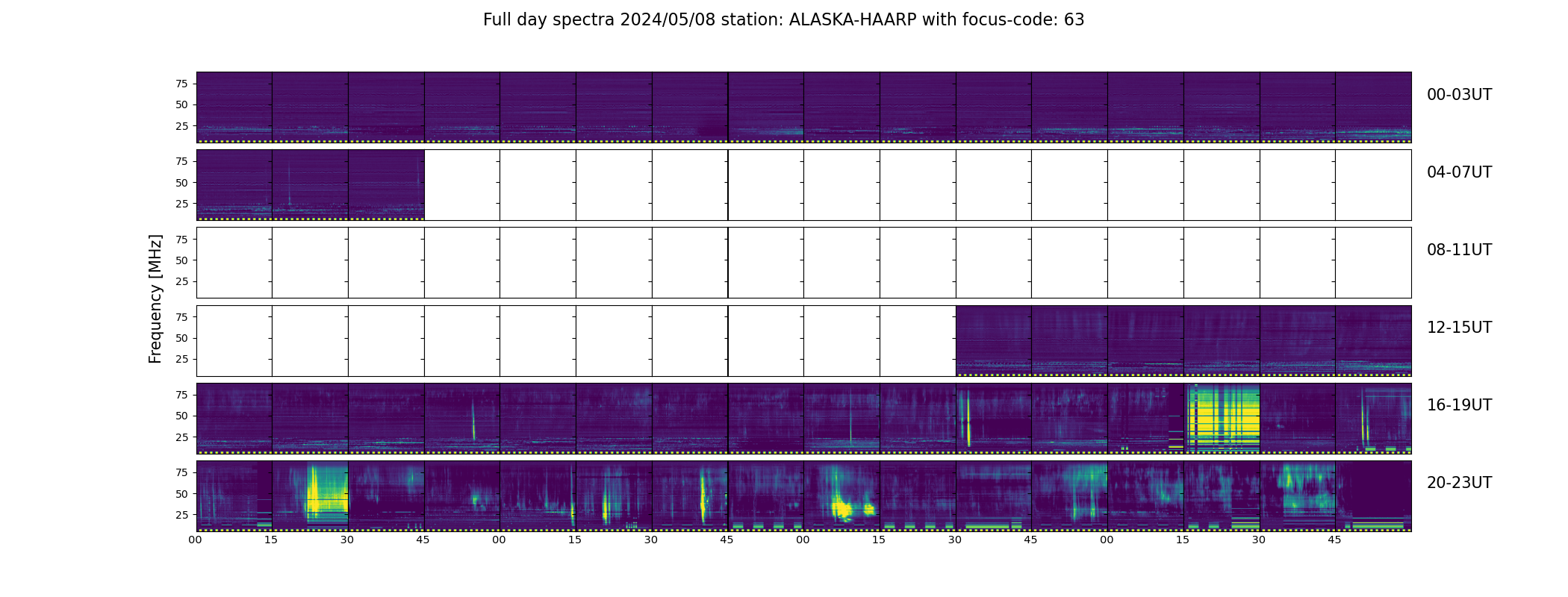 Full day spectra 2024/05/08 station: ALASKA-HAARP with focus-code: 63

Frequency [MHz]

75
50
25

00-03UT

75
50
25

04-07UT

75
50
25

08-11UT

75
50
25

12-15UT

75
50
25

16-19UT

75
50
25

20-23UT

00 15 30 45 00 15 30 45 00 15 30 45 00 15 30 45